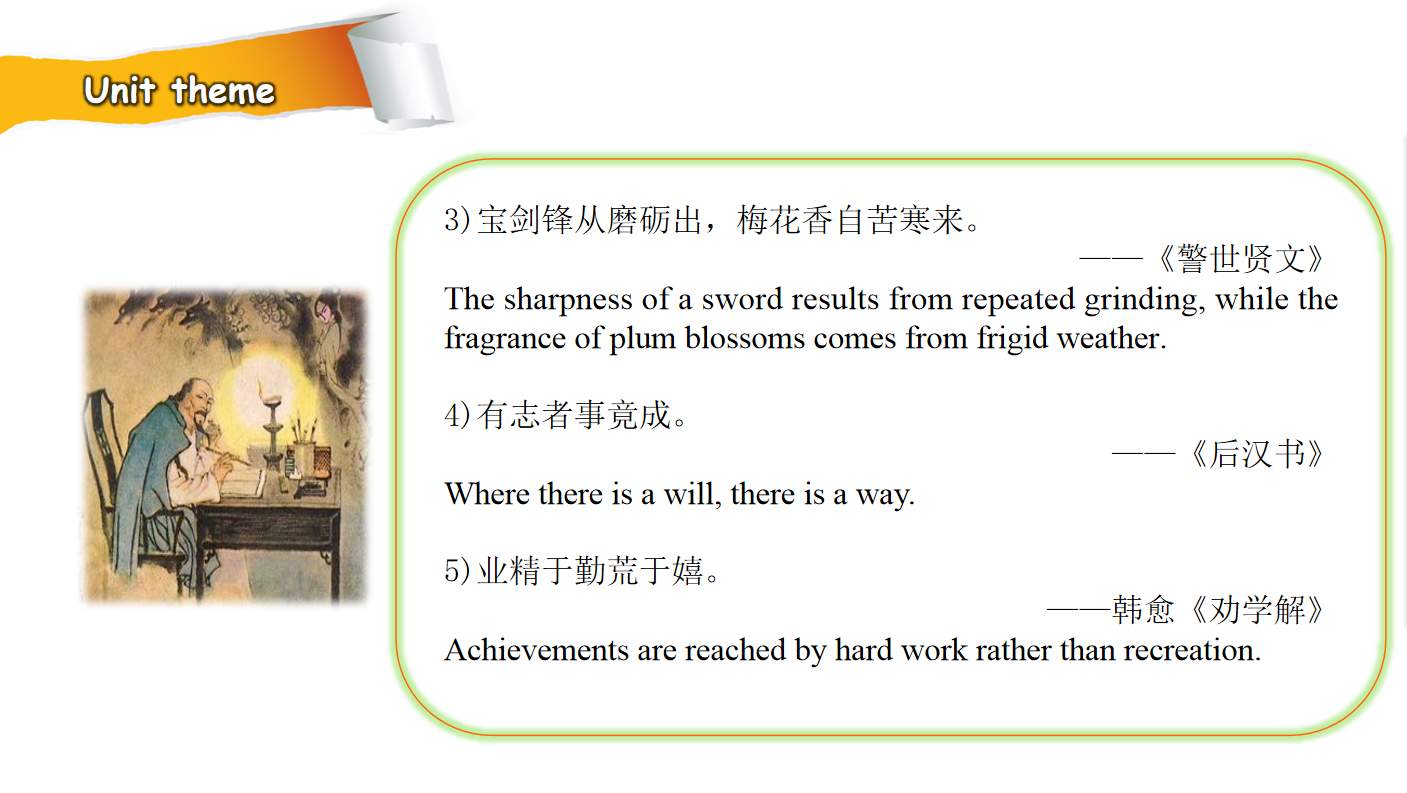 Unit theme

3)宝剑锋从磨砺出，梅花香自苦寒来。

——《警世贤文》

The sharpness of a sword results from repeated grinding, while the fragrance of plum blossoms comes from frigid weather.

4)有志者事竟成。

——《后汉书》

Where there is a will, there is a way.

5)业精于勤荒于嬉。

——韩愈《劝学解》

Achievements are reached by hard work rather than recreation.